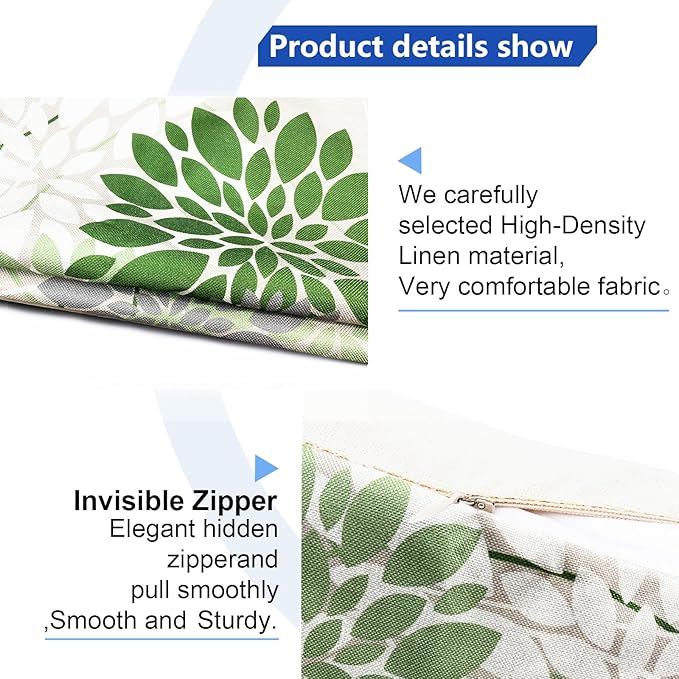 Product details show

We carefully selected High-Density Linen material, Very comfortable fabric。

Invisible Zipper
Elegant hidden zipperand pull smoothly ,Smooth and Sturdy.